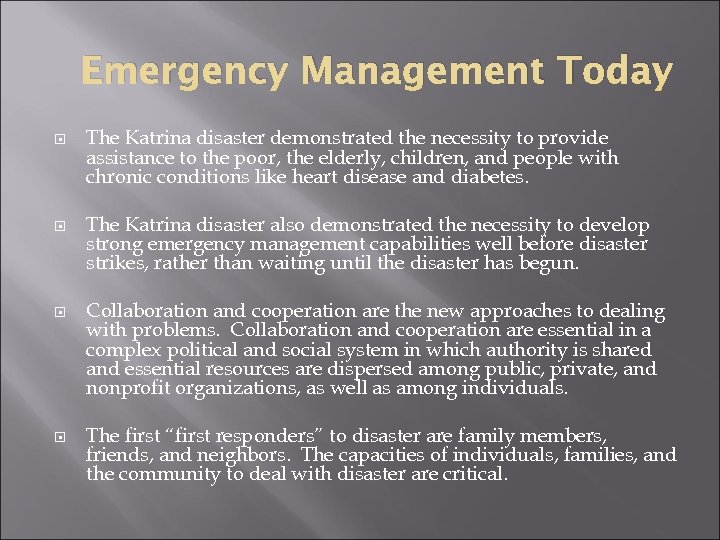 Emergency Management Today

The Katrina disaster demonstrated the necessity to provide assistance to the poor, the elderly, children, and people with chronic conditions like heart disease and diabetes.

The Katrina disaster also demonstrated the necessity to develop strong emergency management capabilities well before disaster strikes, rather than waiting until the disaster has begun.

Collaboration and cooperation are the new approaches to dealing with problems. Collaboration and cooperation are essential in a complex political and social system in which authority is shared and essential resources are dispersed among public, private, and nonprofit organizations, as well as among individuals.

The first "first responders" to disaster are family members, friends, and neighbors. The capacities of individuals, families, and the community to deal with disaster are critical.